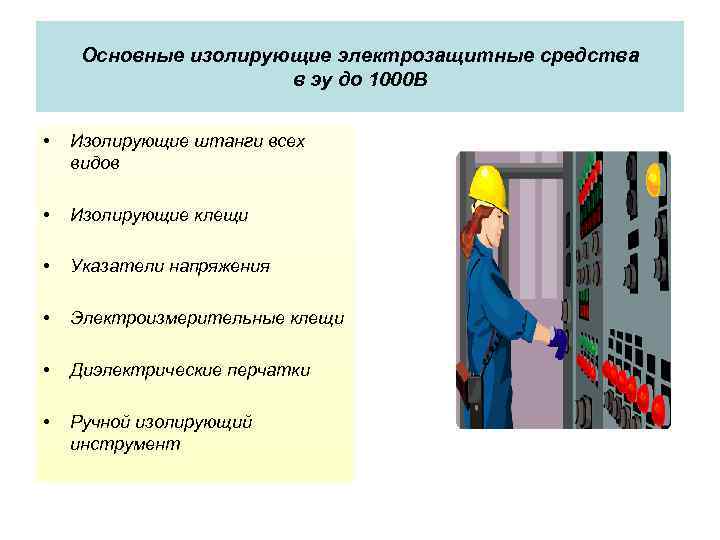 Основные изолирующие электрозащитные средства в эу до 1000В

• Изолирующие штанги всех видов

• Изолирующие клещи

• Указатели напряжения

• Электроизмерительные клещи

• Диэлектрические перчатки

• Ручной изолирующий инструмент